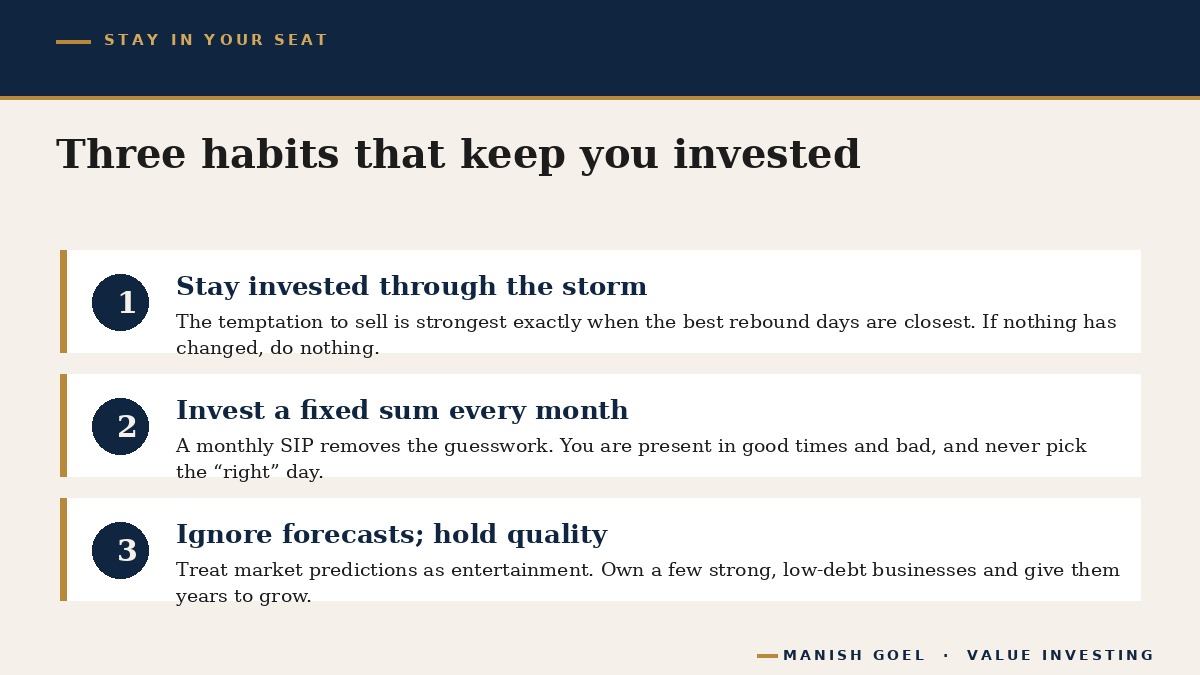 STAY IN YOUR SEAT

Three habits that keep you invested

1

Stay invested through the storm

The temptation to sell is strongest exactly when the best rebound days are closest. If nothing has changed, do nothing.

2

Invest a fixed sum every month

A monthly SIP removes the guesswork. You are present in good times and bad, and never pick the “right” day.

3

Ignore forecasts; hold quality

Treat market predictions as entertainment. Own a few strong, low-debt businesses and give them years to grow.

MANISH GOEL · VALUE INVESTING